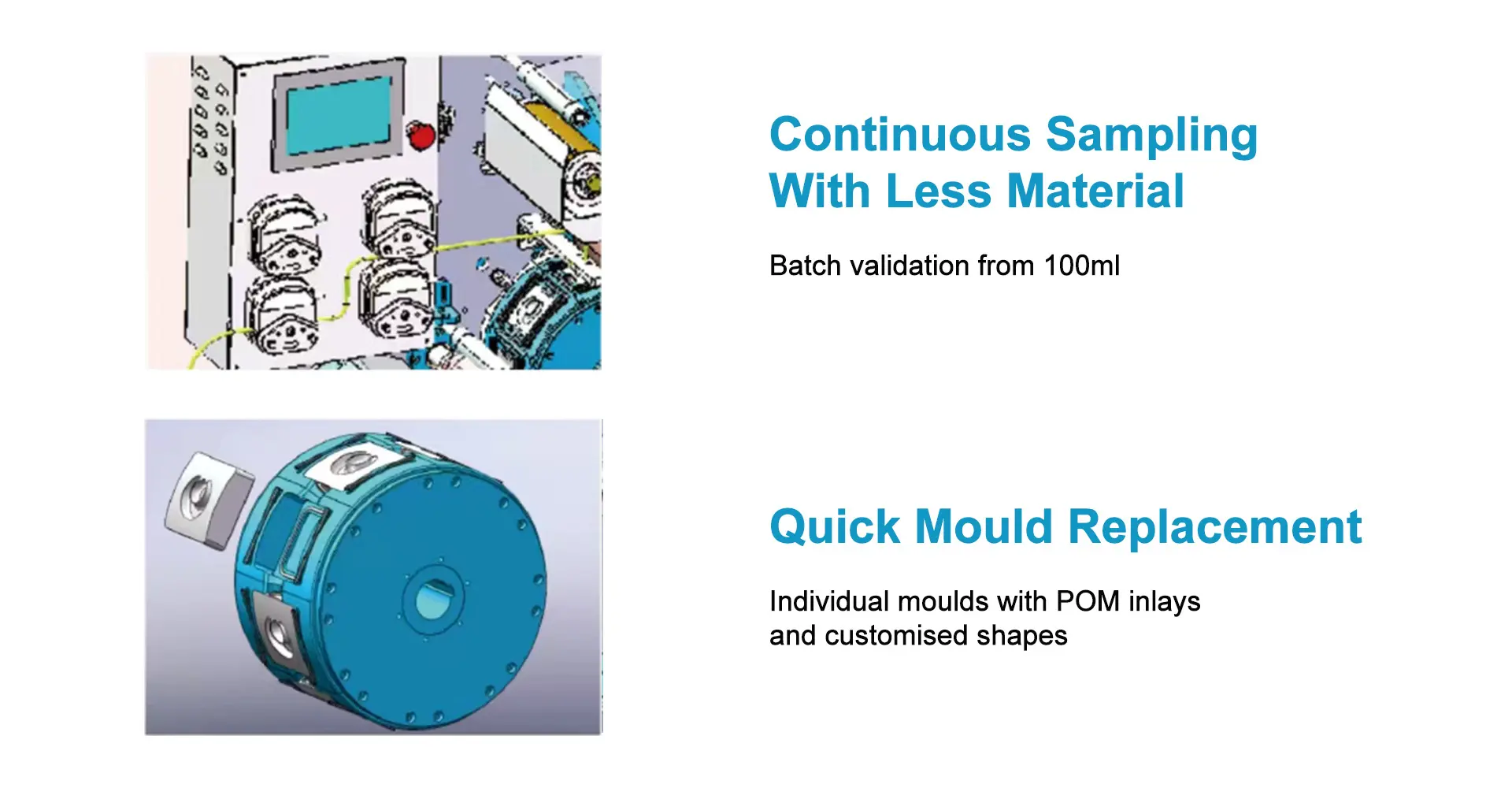 Continuous Sampling
With Less Material

Batch validation from 100ml

Quick Mould Replacement

Individual moulds with POM inlays and customised shapes